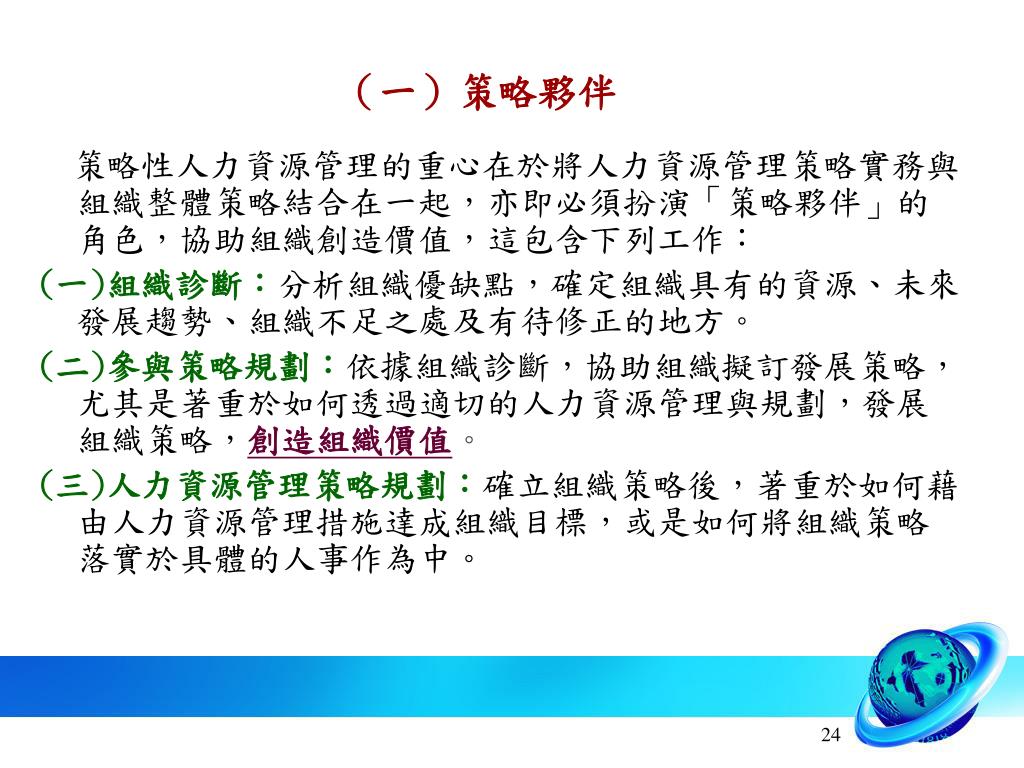 （一）策略夥伴

策略性人力資源管理的重心在於將人力資源管理策略實務與組織整體策略結合在一起，亦即必須扮演「策略夥伴」的角色，協助組織創造價值，這包含下列工作：

(一)組織診斷：分析組織優缺點，確定組織具有的資源、未來發展趨勢、組織不足之處及有待修正的地方。

(二)參與策略規劃：依據組織診斷，協助組織擬訂發展策略，尤其是著重於如何透過適切的人力資源管理與規劃，發展組織策略，創造組織價值。

(三)人力資源管理策略規劃：確立組織策略後，著重於如何藉由人力資源管理措施達成組織目標，或是如何將組織策略落實於具體的人事作為中。

24